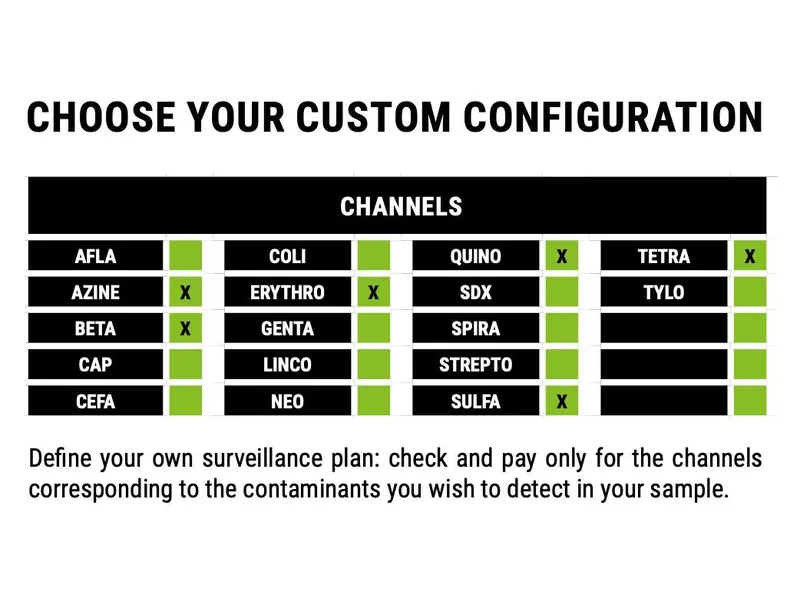 CHOOSE YOUR CUSTOM CONFIGURATION

| CHANNELS | | | | | | | |
|---|---|---|---|---|---|---|---|
| AFLA | | COLI | | QUINO | X | TETRA | X |
| AZINE | X | ERYTHRO | X | SDX | | TYLO | |
| BETA | X | GENTA | | SPIRA | | | |
| CAP | | LINCO | | STREPTO | | | |
| CEFA | | NEO | | SULFA | X | | |

Define your own surveillance plan: check and pay only for the channels corresponding to the contaminants you wish to detect in your sample.